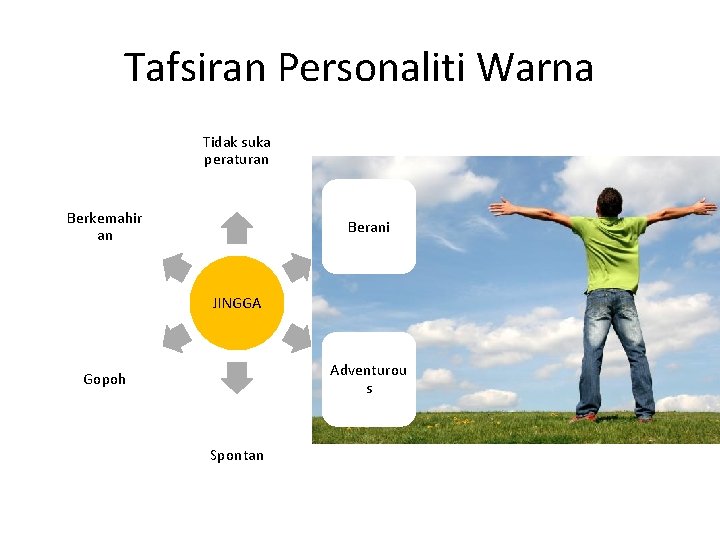 Tafsiran Personaliti Warna

Tidak suka peraturan

Berkemahiran

Berani

JINGGA

Gopoh

Adventurous

Spontan